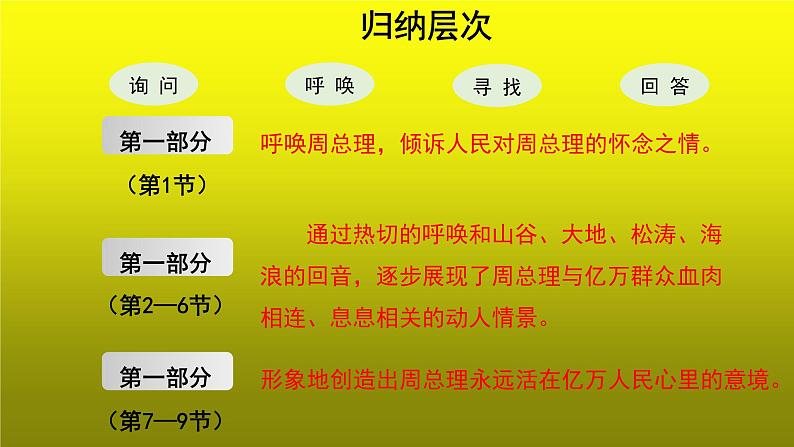 归纳层次

询问

呼唤

寻找

回答

第一部分

（第1节）

呼唤周总理，倾诉人民对周总理的怀念之情。

第一部分

（第2—6节）

通过热切的呼唤和山谷、大地、松涛、海浪的回音，逐步展现了周总理与亿万群众血肉相连、息息相关的动人情景。

第一部分

（第7—9节）

形象地创造出周总理永远活在亿万人民心里的意境。